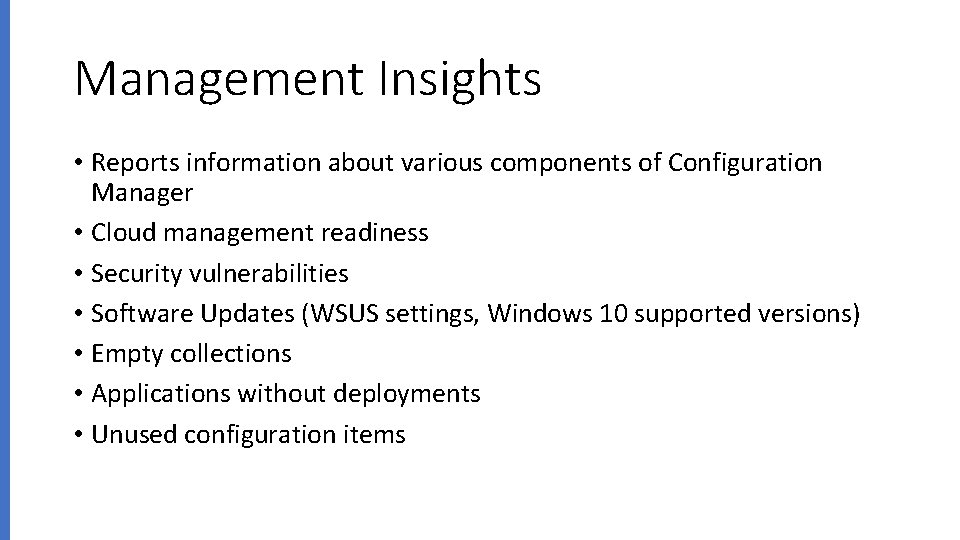 Management Insights

• Reports information about various components of Configuration Manager
• Cloud management readiness
• Security vulnerabilities
• Software Updates (WSUS settings, Windows 10 supported versions)
• Empty collections
• Applications without deployments
• Unused configuration items